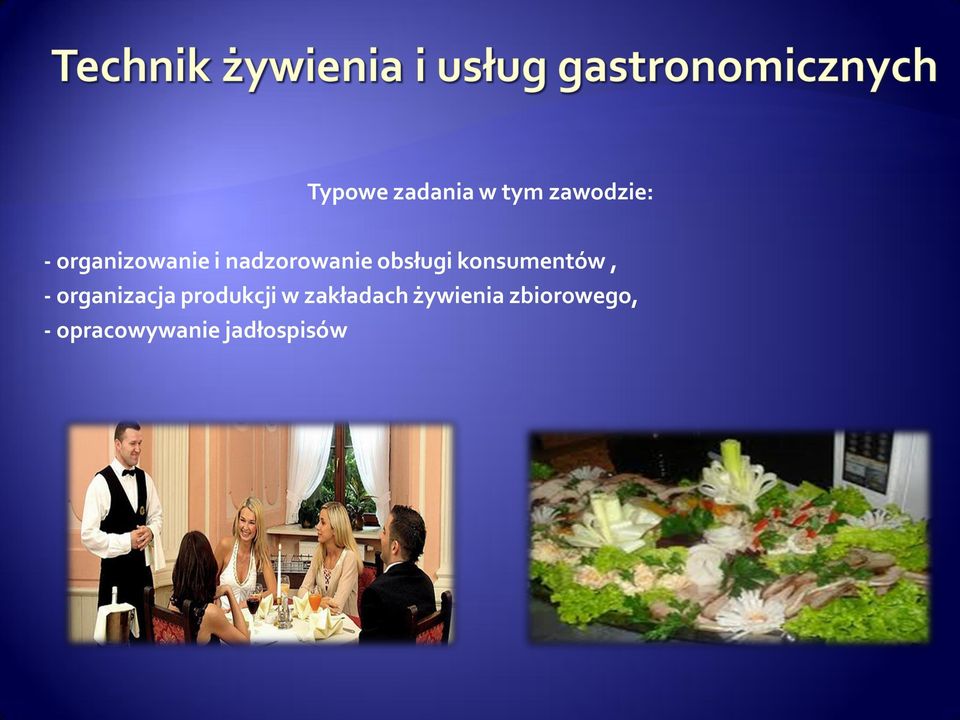 Technik żywienia i usług gastronomicznych

Typowe zadania w tym zawodzie:

- organizowanie i nadzorowanie obsługi konsumentów ,
- organizacja produkcji w zakładach żywienia zbiorowego,
- opracowywanie jadłospisów